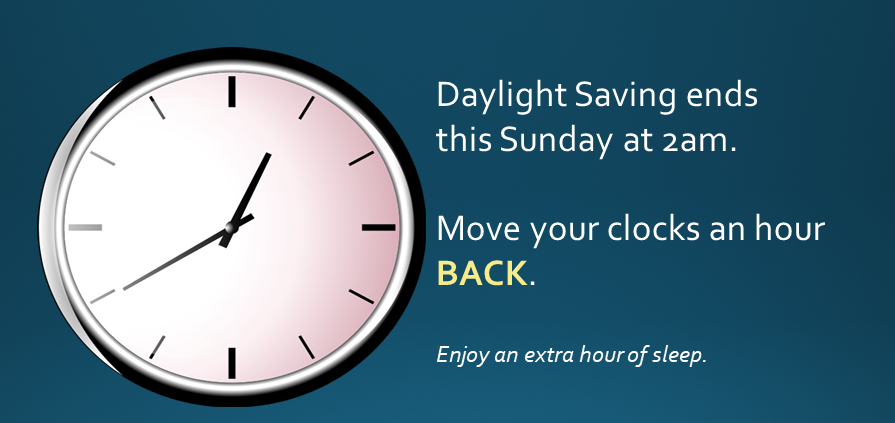 Daylight Saving ends this Sunday at 2am.

Move your clocks an hour BACK.

Enjoy an extra hour of sleep.